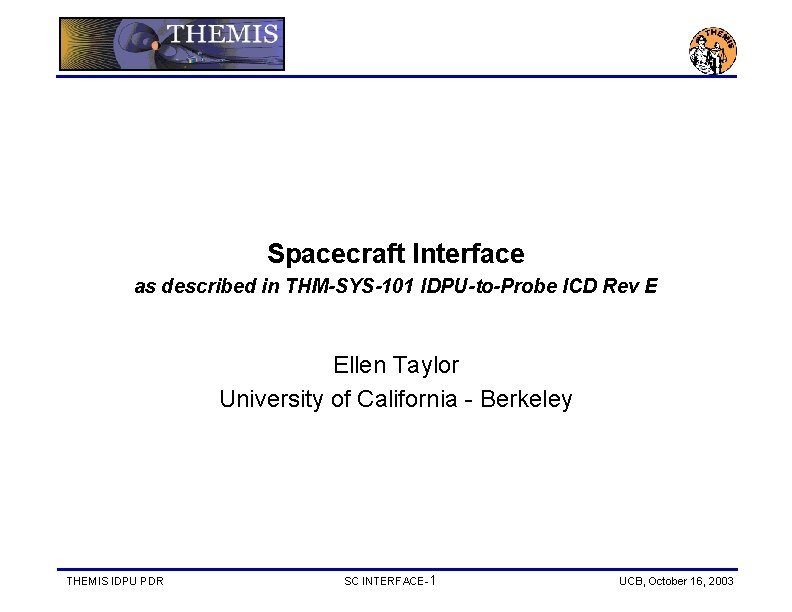 THEMIS

THEMIS

Spacecraft Interface
as described in THM-SYS-101 IDPU-to-Probe ICD Rev E

Ellen Taylor
University of California - Berkeley

THEMIS IDPU PDR
SC INTERFACE-1
UCB, October 16, 2003